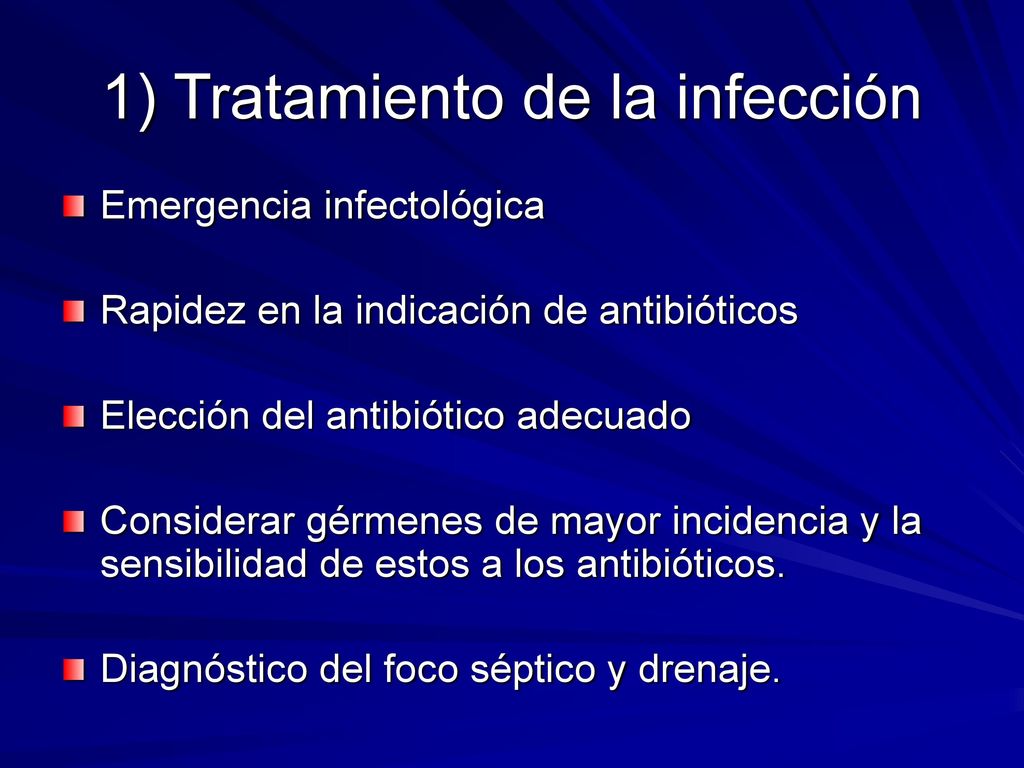 1) Tratamiento de la infección

Emergencia infectológica

Rapidez en la indicación de antibióticos

Elección del antibiótico adecuado

Considerar gérmenes de mayor incidencia y la sensibilidad de estos a los antibióticos.

Diagnóstico del foco séptico y drenaje.